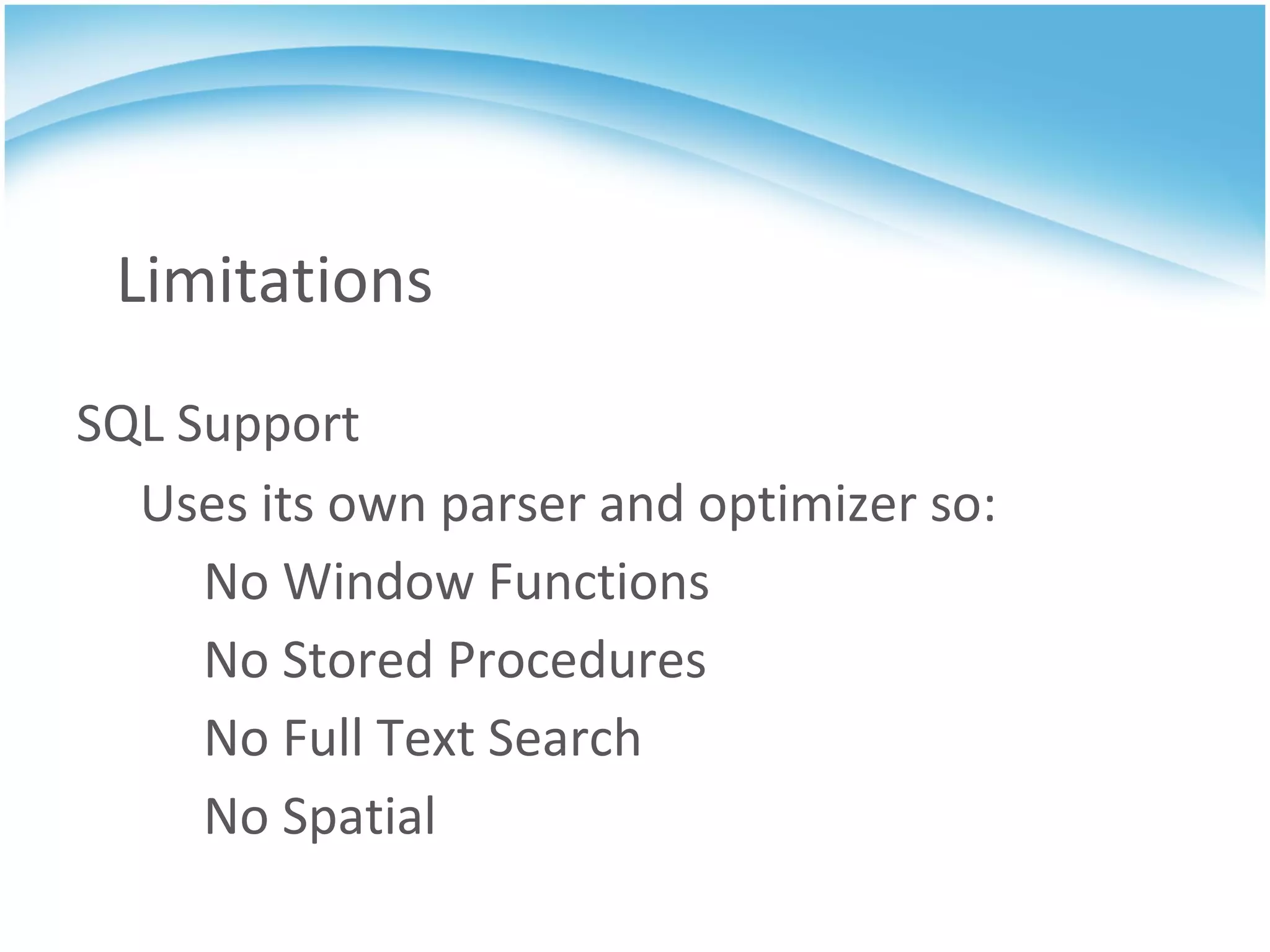 Limitations

SQL Support

Uses its own parser and optimizer so:

No Window Functions

No Stored Procedures

No Full Text Search

No Spatial